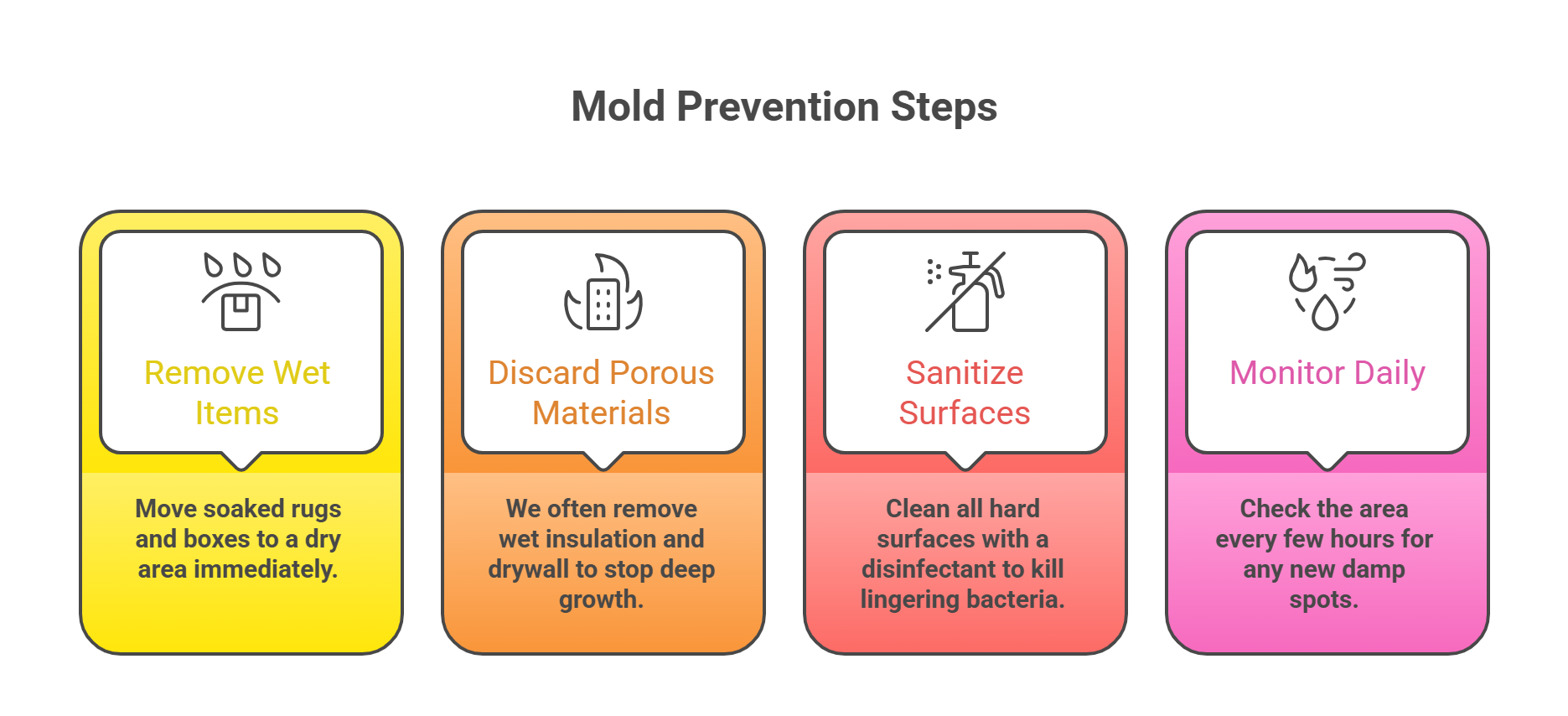 Mold Prevention Steps

Remove Wet Items

Move soaked rugs and boxes to a dry area immediately.

Discard Porous Materials

We often remove wet insulation and drywall to stop deep growth.

Sanitize Surfaces

Clean all hard surfaces with a disinfectant to kill lingering bacteria.

Monitor Daily

Check the area every few hours for any new damp spots.